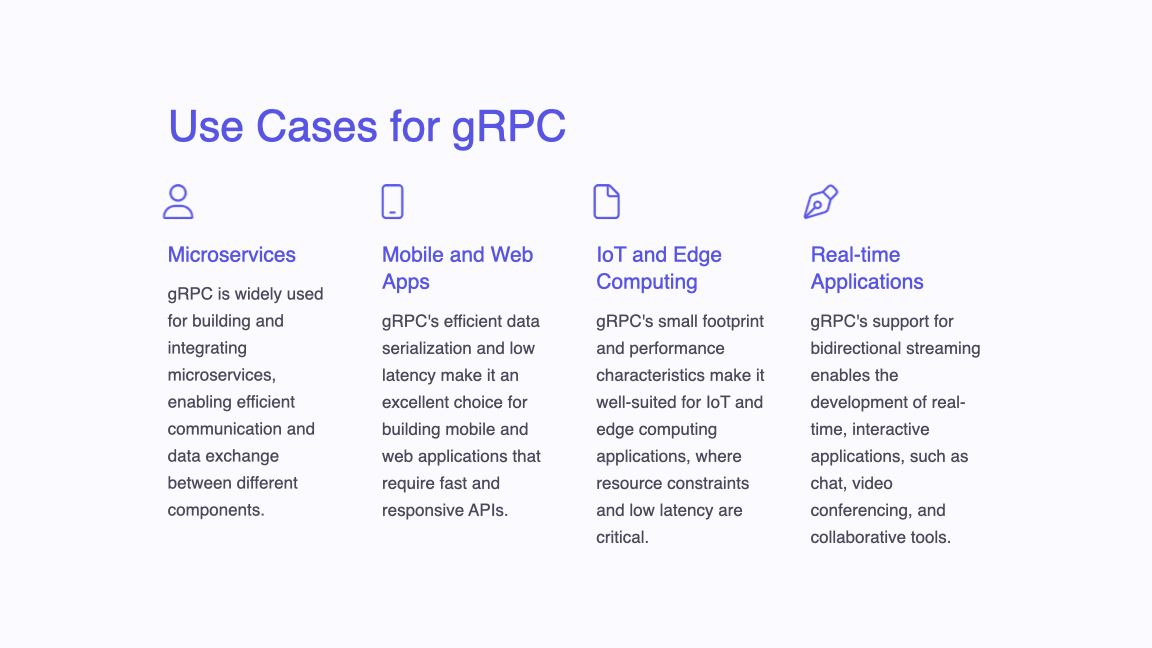 Use Cases for gRPC

Microservices

gRPC is widely used for building and integrating microservices, enabling efficient communication and data exchange between different components.

Mobile and Web Apps

gRPC's efficient data serialization and low latency make it an excellent choice for building mobile and web applications that require fast and responsive APIs.

IoT and Edge Computing

gRPC's small footprint and performance characteristics make it well-suited for IoT and edge computing applications, where resource constraints and low latency are critical.

Real-time Applications

gRPC's support for bidirectional streaming enables the development of real-time, interactive applications, such as chat, video conferencing, and collaborative tools.